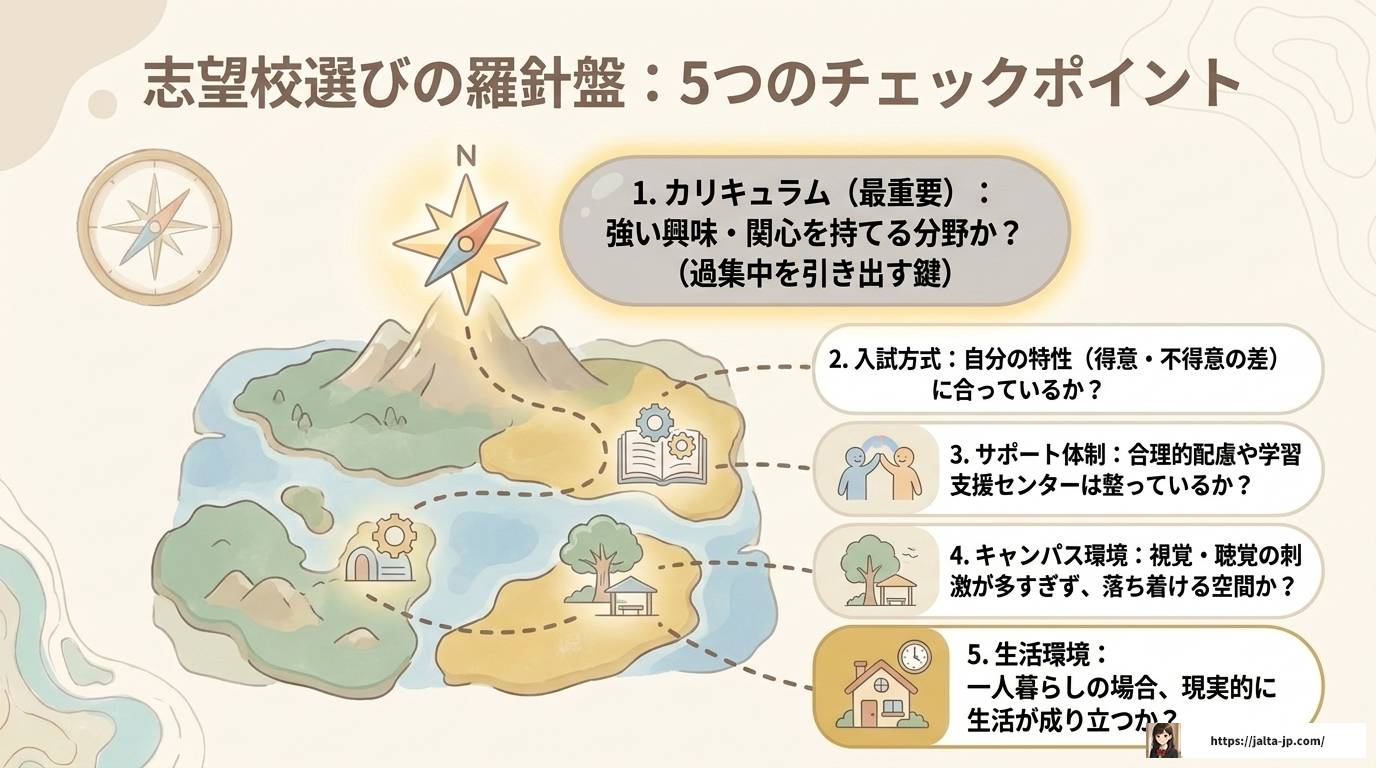 志望校選びの羅針盤：5つのチェックポイント

N

1. カリキュラム（最重要）：
強い興味・関心を持てる分野か？
（過集中を引き出す鍵）

2. 入試方式：自分の特性（得意・不得意の差）に合っているか？

3. サポート体制：合理的配慮や学習支援センターは整っているか？

4. キャンパス環境：視覚・聴覚の刺激が多すぎず、落ち着ける空間か？

5. 生活環境：
一人暮らしの場合、現実的に生活が成り立つか？

https://jalta-jp.com/